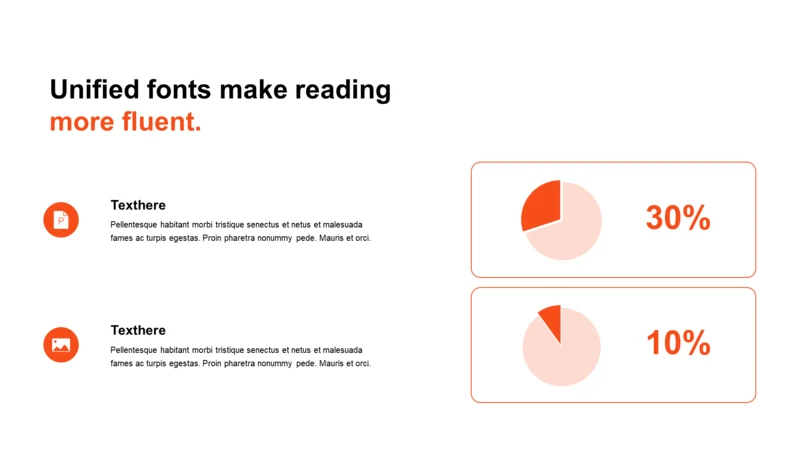 Unified fonts make reading
more fluent.

P

Texthere

Pellentesque habitant morbi tristique senectus et netus et malesuada fames ac turpis egestas. Proin pharetra nonummy pede. Mauris et orci.

Texthere

Pellentesque habitant morbi tristique senectus et netus et malesuada fames ac turpis egestas. Proin pharetra nonummy pede. Mauris et orci.

30%

10%